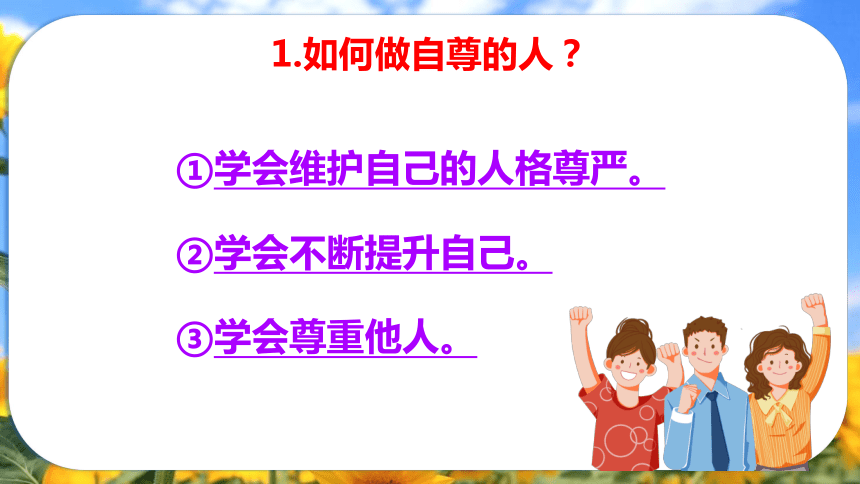 1.如何做自尊的人？

①学会维护自己的人格尊严。

②学会不断提升自己。

③学会尊重他人。